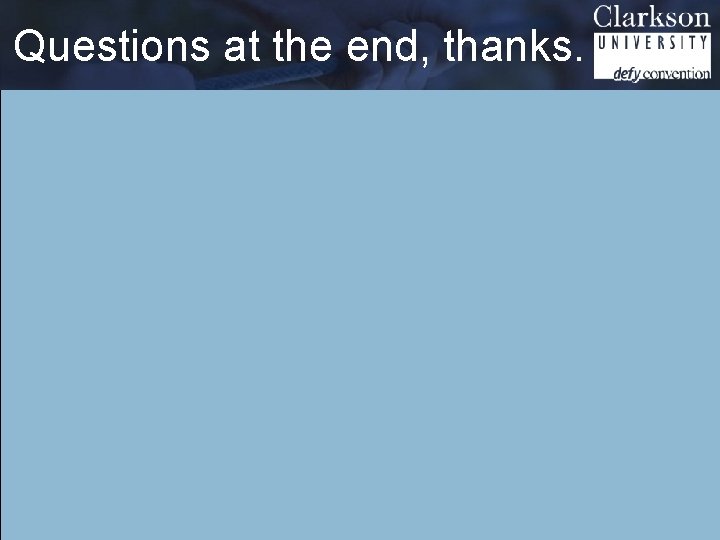 Questions at the end, thanks.

Clarkson
UNIVERSITY
defy convention